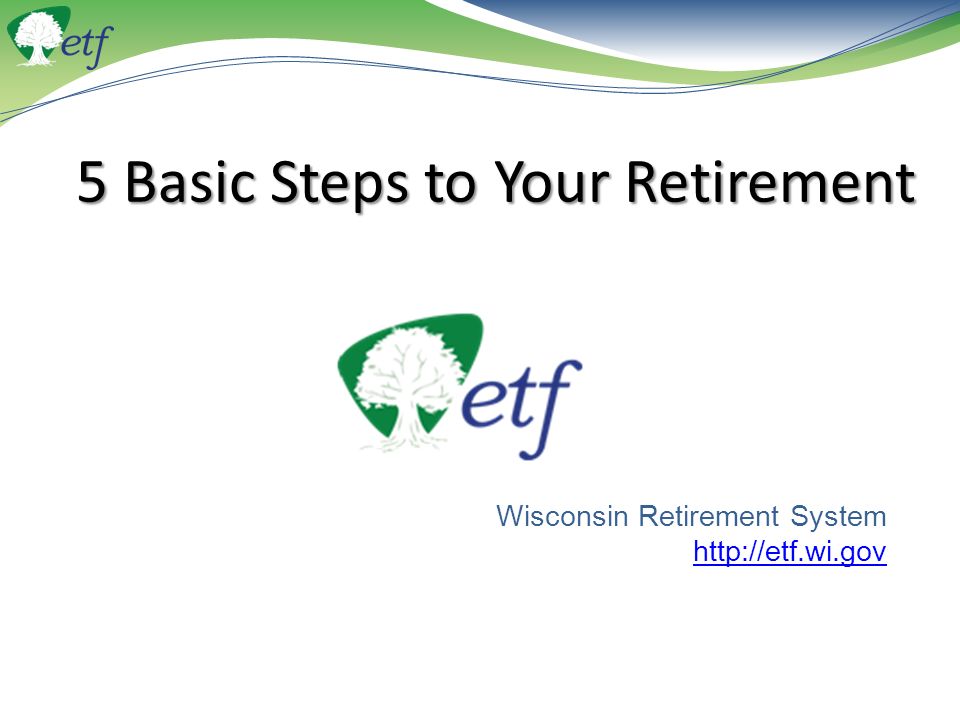 etf

5 Basic Steps to Your Retirement

etf

Wisconsin Retirement System
http://etf.wi.gov